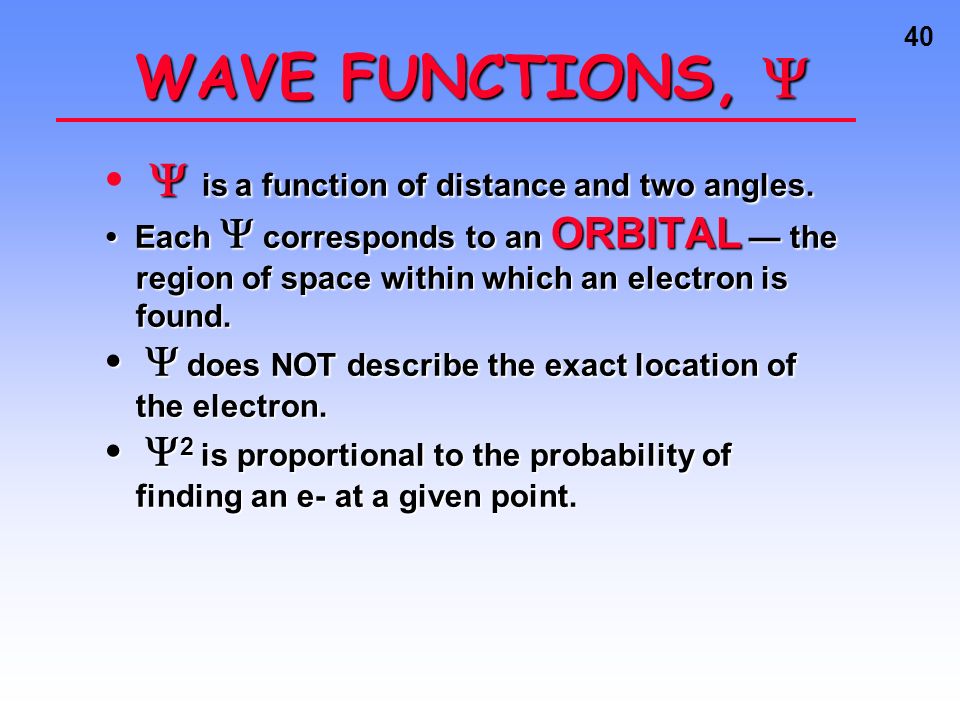 40

WAVE FUNCTIONS, $\Psi$

• $\Psi$ is a function of distance and two angles.

• Each $\Psi$ corresponds to an ORBITAL — the region of space within which an electron is found.

• $\Psi$ does NOT describe the exact location of the electron.

• $\Psi^2$ is proportional to the probability of finding an e- at a given point.